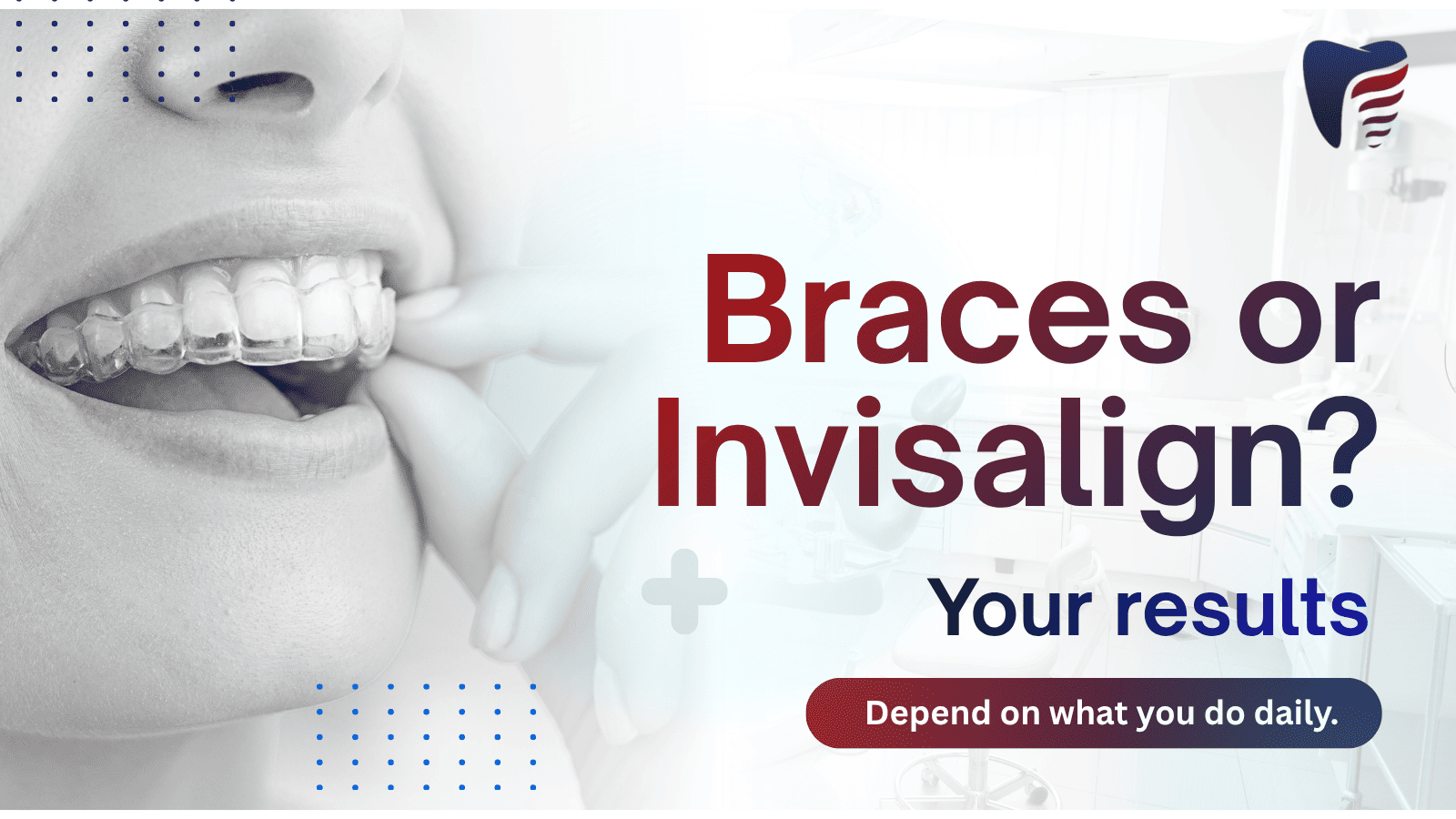 Braces or Invisalign?

Your results

Depend on what you do daily.